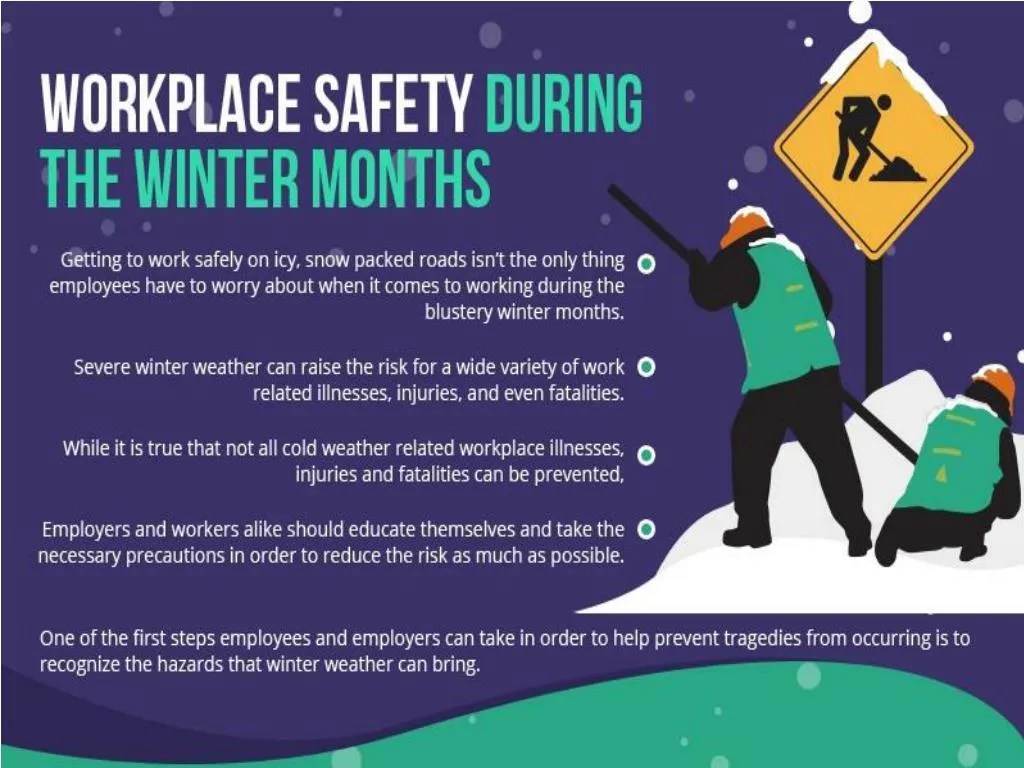 WORKPLACE SAFETY DURING THE WINTER MONTHS

Getting to work safely on icy, snow packed roads isn't the only thing employees have to worry about when it comes to working during the blustery winter months.

Severe winter weather can raise the risk for a wide variety of work related illnesses, injuries, and even fatalities.

While it is true that not all cold weather related workplace illnesses, injuries and fatalities can be prevented,

Employers and workers alike should educate themselves and take the necessary precautions in order to reduce the risk as much as possible.

One of the first steps employees and employers can take in order to help prevent tragedies from occurring is to recognize the hazards that winter weather can bring.